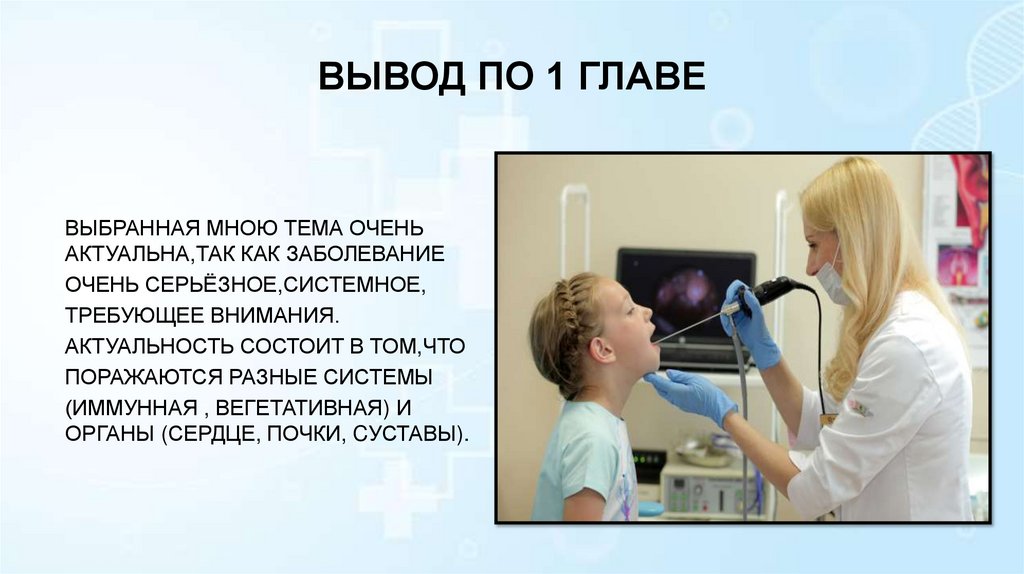 ВЫВОД ПО 1 ГЛАВЕ

ВЫБРАННАЯ МНОЮ ТЕМА ОЧЕНЬ АКТУАЛЬНА,ТАК КАК ЗАБОЛЕВАНИЕ ОЧЕНЬ СЕРЬЁЗНОЕ,СИСТЕМНОЕ, ТРЕБУЮЩЕЕ ВНИМАНИЯ. АКТУАЛЬНОСТЬ СОСТОИТ В ТОМ,ЧТО ПОРАЖАЮТСЯ РАЗНЫЕ СИСТЕМЫ (ИММУННАЯ , ВЕГЕТАТИВНАЯ) И ОРГАНЫ (СЕРДЦЕ, ПОЧКИ, СУСТАВЫ).